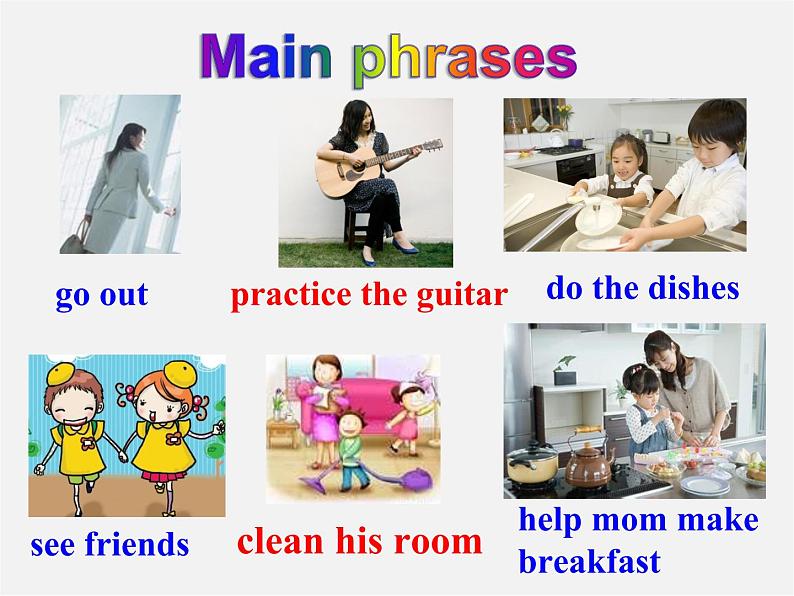 Main phrases

go out

practice the guitar

do the dishes

see friends

clean his room

help mom make breakfast